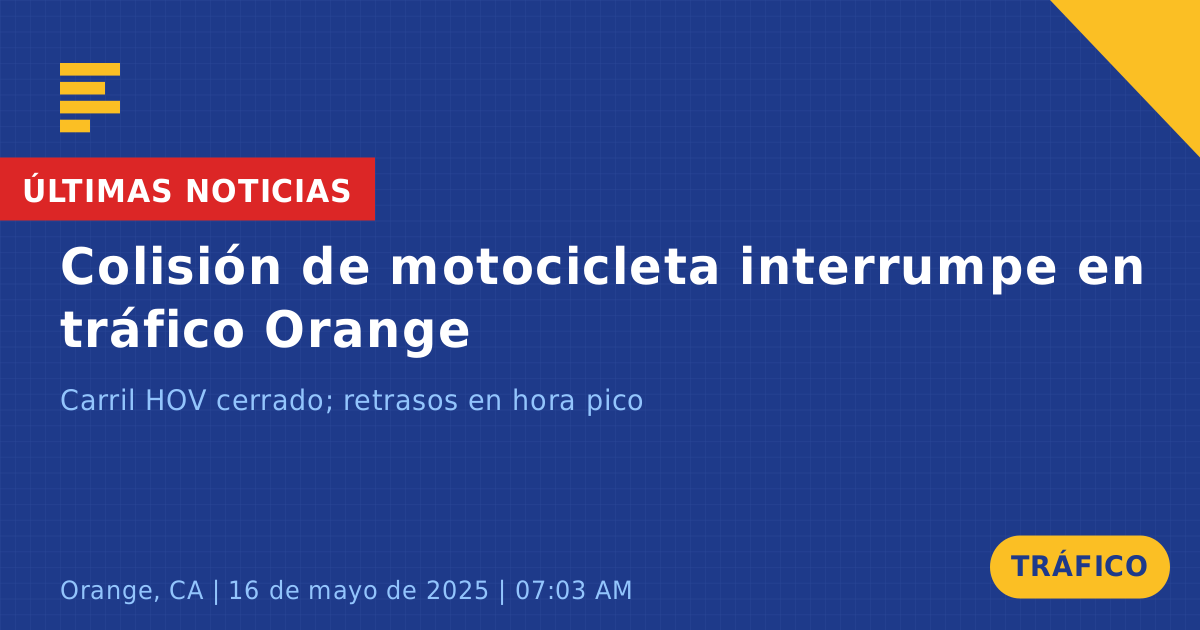 ÚLTIMAS NOTICIAS

Colisión de motocicleta interrumpe en tráfico Orange

Carril HOV cerrado; retrasos en hora pico

Orange, CA | 16 de mayo de 2025 | 07:03 AM

TRÁFICO